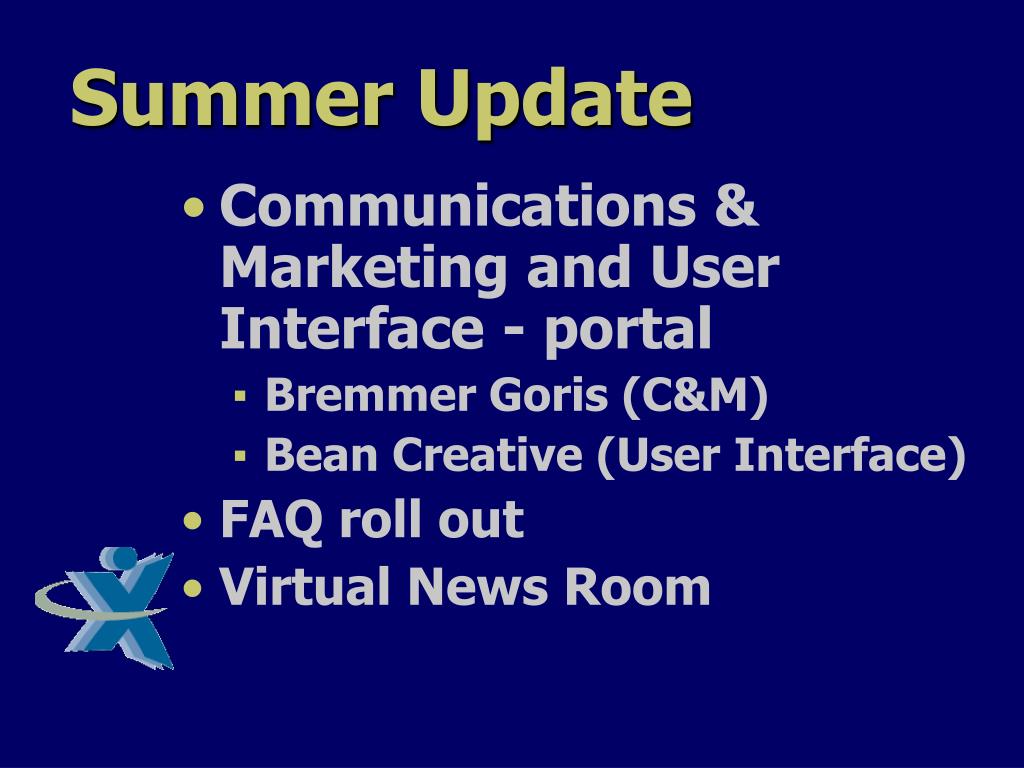 Summer Update

• Communications & Marketing and User Interface - portal
  ▪ Bremmer Goris (C&M)
  ▪ Bean Creative (User Interface)
• FAQ roll out
• Virtual News Room